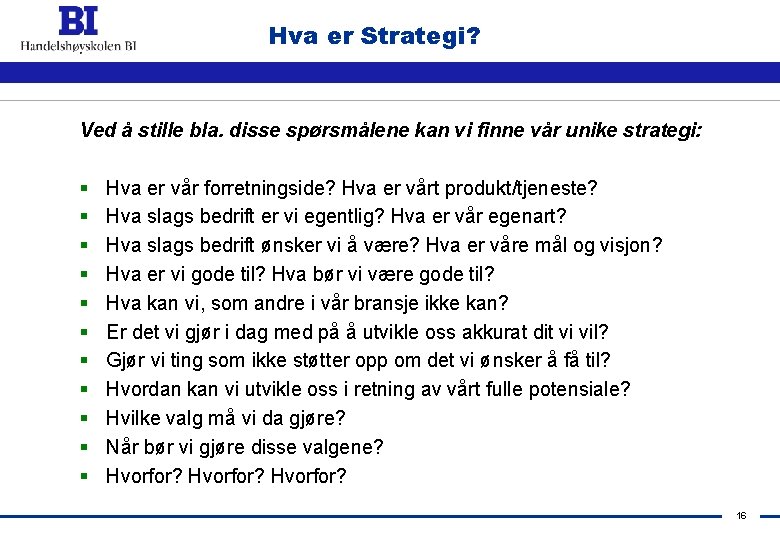 BI
Handelshøyskolen BI

Hva er Strategi?

Ved å stille bla. disse spørsmålene kan vi finne vår unike strategi:

- Hva er vår forretningside? Hva er vårt produkt/tjeneste?
- Hva slags bedrift er vi egentlig? Hva er vår egenart?
- Hva slags bedrift ønsker vi å være? Hva er våre mål og visjon?
- Hva er vi gode til? Hva bør vi være gode til?
- Hva kan vi, som andre i vår bransje ikke kan?
- Er det vi gjør i dag med på å utvikle oss akkurat dit vi vil?
- Gjør vi ting som ikke støtter opp om det vi ønsker å få til?
- Hvordan kan vi utvikle oss i retning av vårt fulle potensiale?
- Hvilke valg må vi da gjøre?
- Når bør vi gjøre disse valgene?
- Hvorfor? Hvorfor? Hvorfor?

16